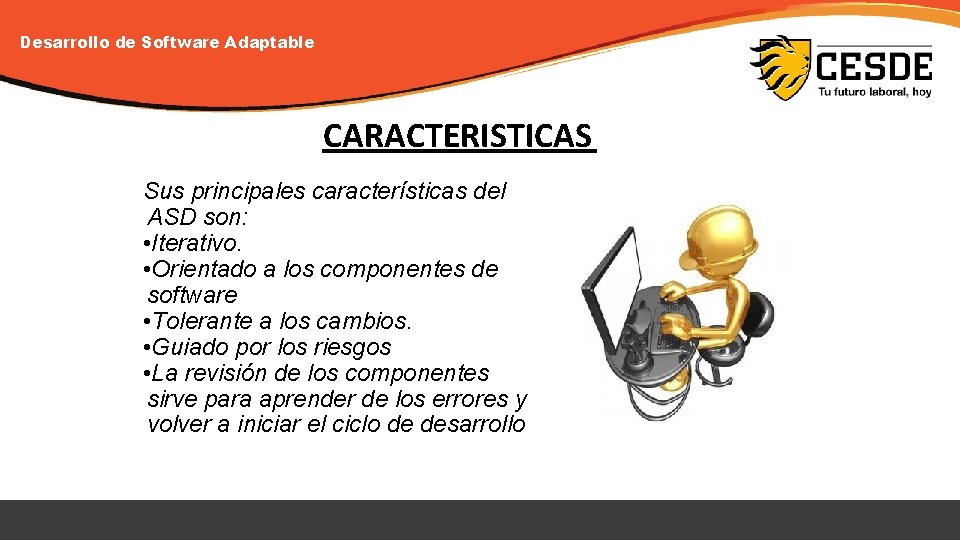 Desarrollo de Software Adaptable

CESDE
Tu futuro laboral, hoy

CARACTERISTICAS

Sus principales características del ASD son:
•Iterativo.
•Orientado a los componentes de software
•Tolerante a los cambios.
•Guiado por los riesgos
•La revisión de los componentes sirve para aprender de los errores y volver a iniciar el ciclo de desarrollo